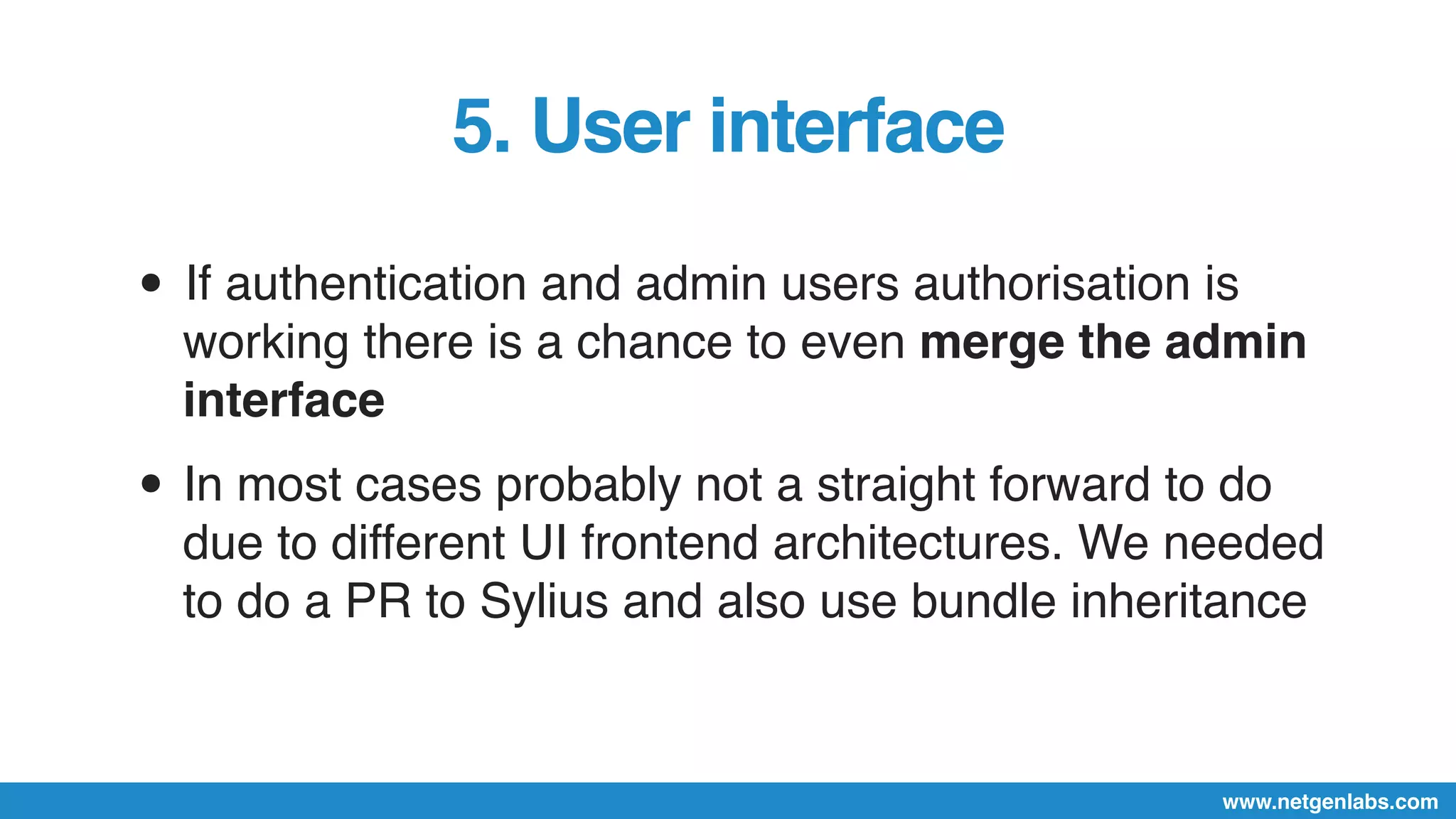 5. User interface

• If authentication and admin users authorisation is working there is a chance to even merge the admin interface

• In most cases probably not a straight forward to do due to different UI frontend architectures. We needed to do a PR to Sylius and also use bundle inheritance

www.netgenlabs.com